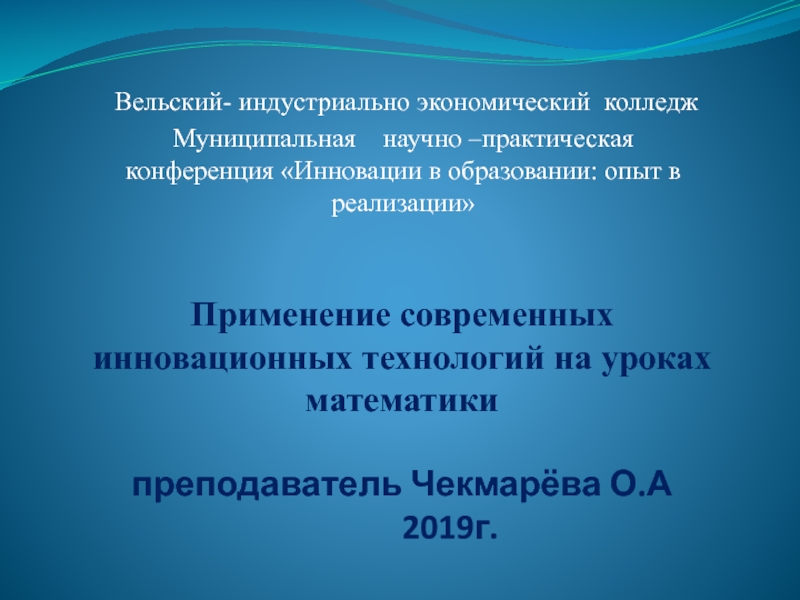 Вельский- индустриально экономический колледж

Муниципальная научно –практическая конференция «Инновации в образовании: опыт в реализации»

Применение современных инновационных технологий на уроках математики

преподаватель Чекмарёва О.А
2019г.